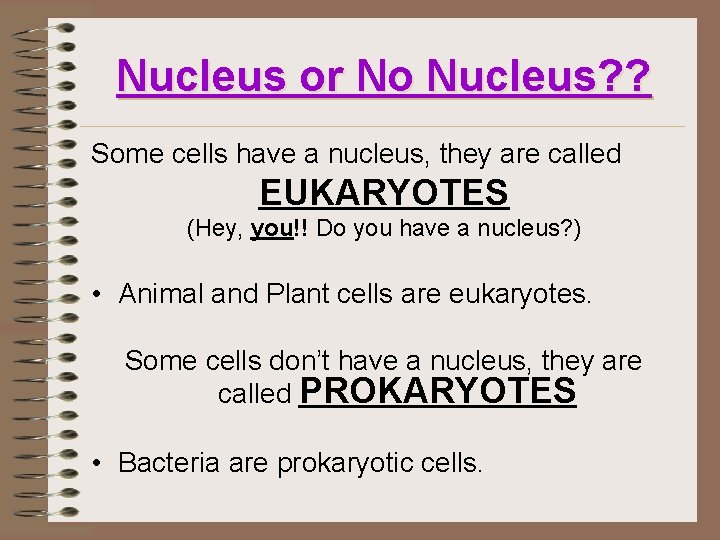 Nucleus or No Nucleus??

Some cells have a nucleus, they are called

EUKARYOTES

(Hey, you!! Do you have a nucleus?)

• Animal and Plant cells are eukaryotes.

Some cells don't have a nucleus, they are called PROKARYOTES

• Bacteria are prokaryotic cells.